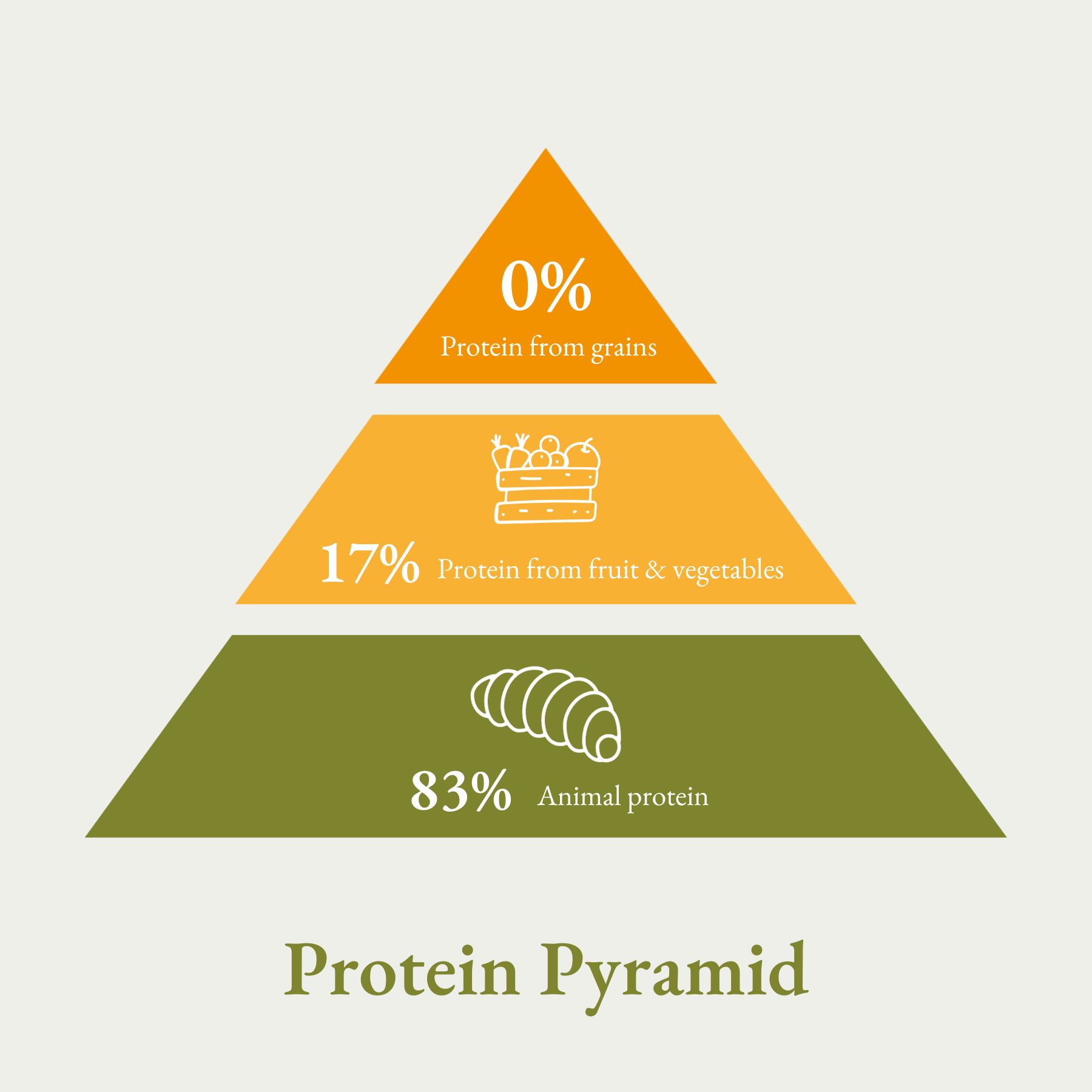 0%
Protein from grains

17% Protein from fruit & vegetables

83% Animal protein

Protein Pyramid